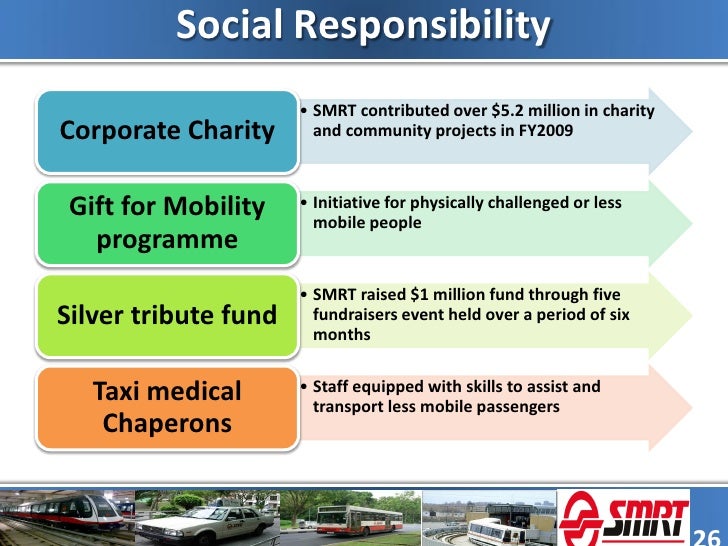 Social Responsibility

Corporate Charity

• SMRT contributed over \$5.2 million in charity and community projects in FY2009

Gift for Mobility programme

• Initiative for physically challenged or less mobile people

Silver tribute fund

• SMRT raised \$1 million fund through five fundraisers event held over a period of six months

Taxi medical Chaperons

• Staff equipped with skills to assist and transport less mobile passengers

SMRT

26